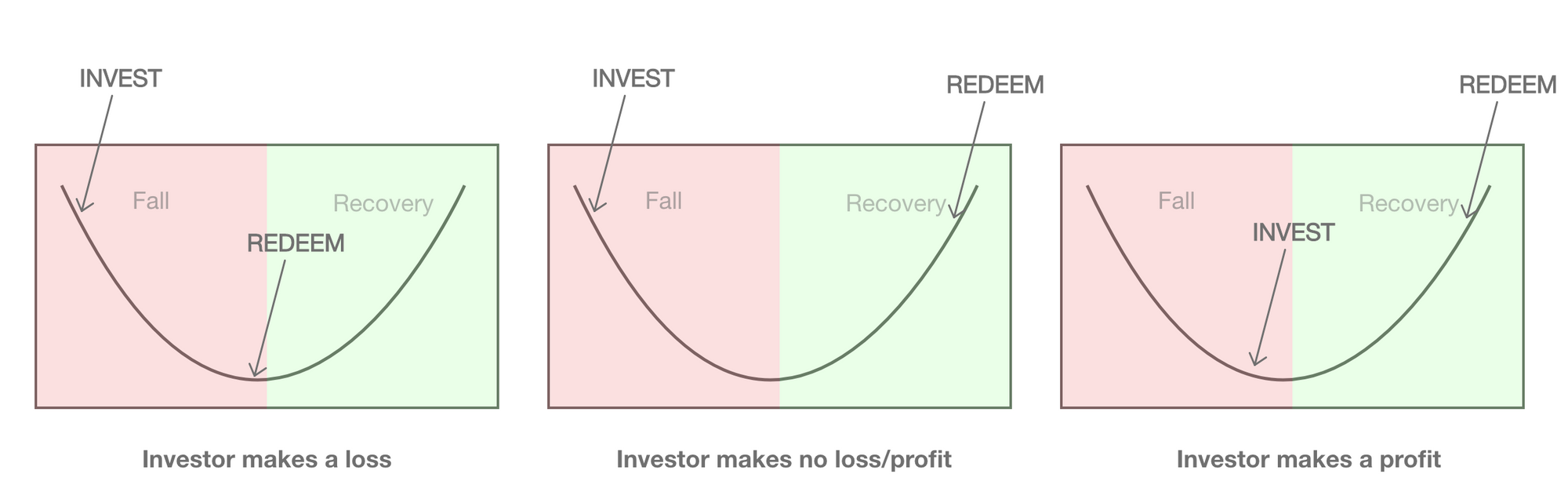 INVEST

Fall

Recovery

REDEEM

Investor makes a loss

INVEST

REDEEM

Fall

Recovery

Investor makes no loss/profit

REDEEM

Fall

Recovery

INVEST

Investor makes a profit